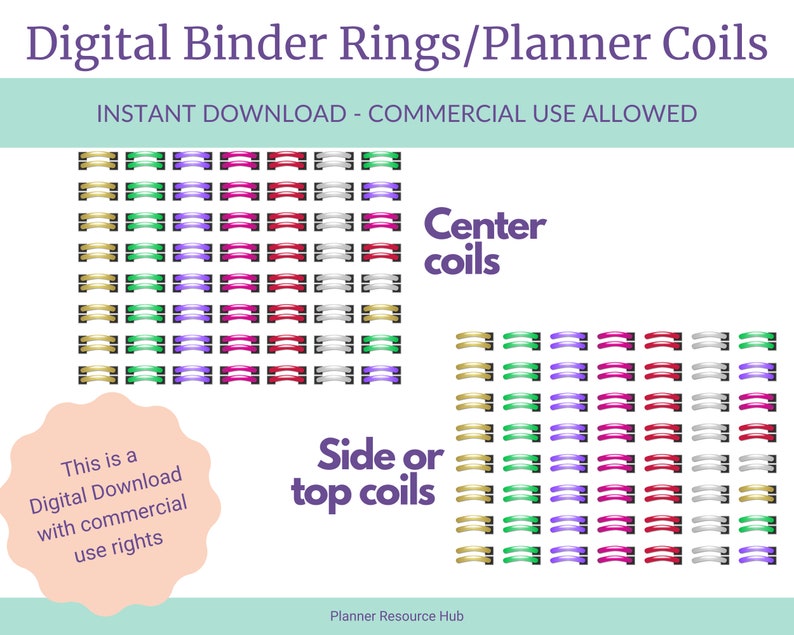 Digital Binder Rings/Planner Coils

INSTANT DOWNLOAD - COMMERCIAL USE ALLOWED

Center coils

Side or top coils

This is a Digital Download with commercial use rights

Planner Resource Hub